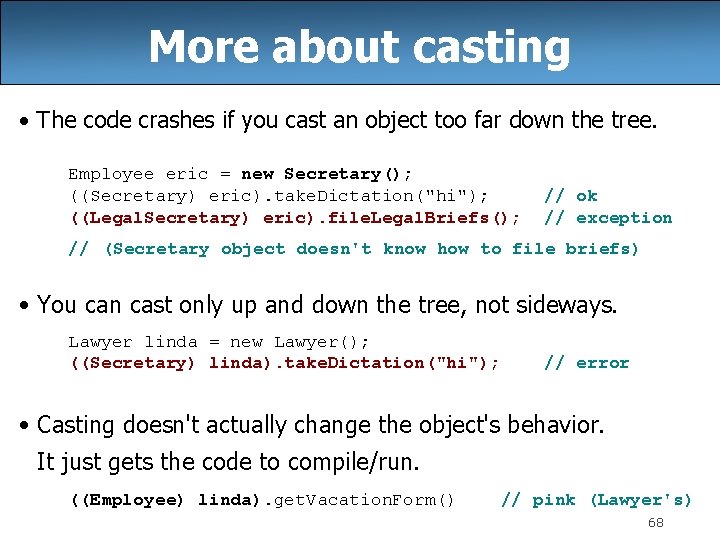 More about casting

• The code crashes if you cast an object too far down the tree.

Employee eric = new Secretary();
((Secretary) eric).takeDictation("hi");     // ok
((LegalSecretary) eric).fileLegalBriefs();  // exception
// (Secretary object doesn't know how to file briefs)

• You can cast only up and down the tree, not sideways.

Lawyer linda = new Lawyer();
((Secretary) linda).takeDictation("hi");    // error

• Casting doesn't actually change the object's behavior. It just gets the code to compile/run.

((Employee) linda).getVacationForm()    // pink (Lawyer's)

68